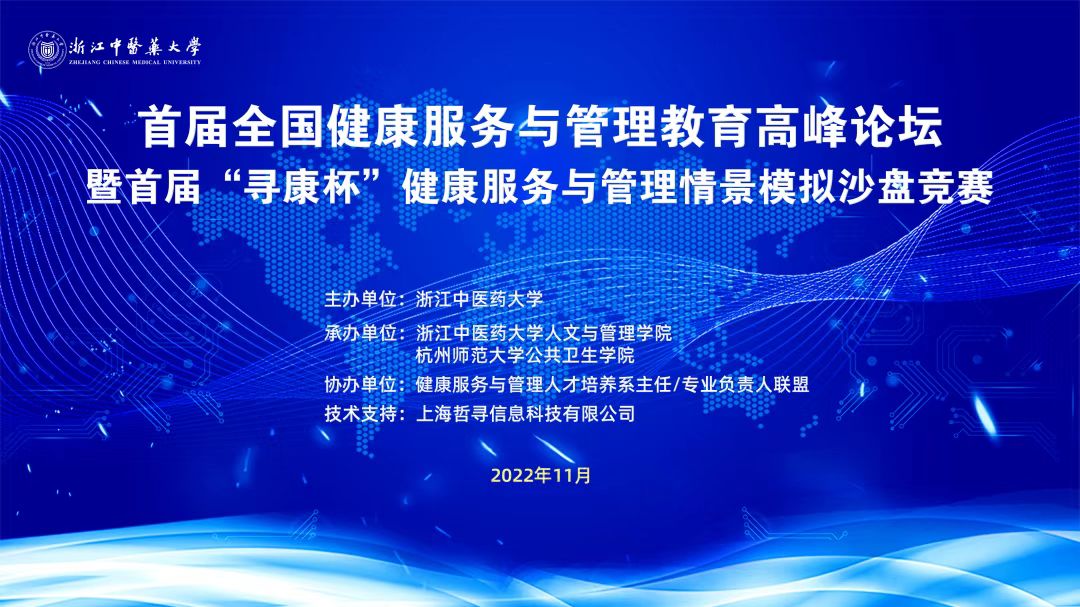 浙江中醫藥大學
ZHEJIANG CHINESE MEDICAL UNIVERSITY

首届全国健康服务与管理教育高峰论坛
暨首届“寻康杯”健康服务与管理情景模拟沙盘竞赛

主办单位：浙江中医药大学
承办单位：浙江中医药大学人文与管理学院
杭州师范大学公共卫生学院
协办单位：健康服务与管理人才培养系主任/专业负责人联盟
技术支持：上海哲寻信息科技有限公司

2022年11月